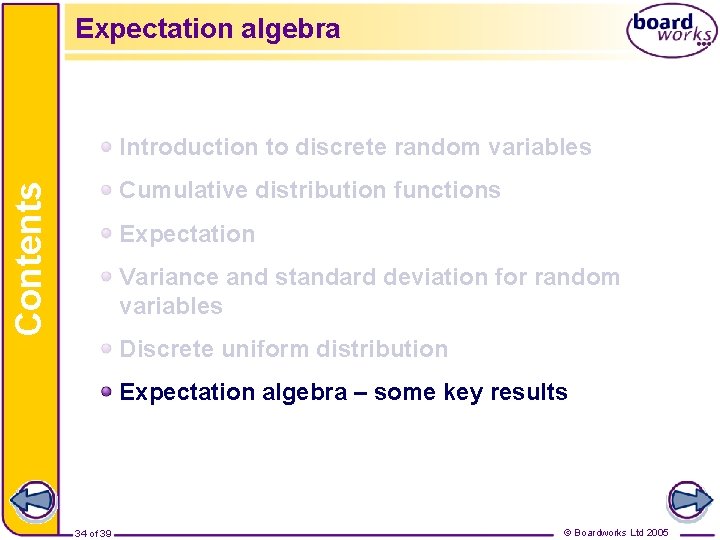 Expectation algebra

board works

Contents

Introduction to discrete random variables

Cumulative distribution functions

Expectation

Variance and standard deviation for random variables

Discrete uniform distribution

Expectation algebra – some key results

34 of 39

© Boardworks Ltd 2005